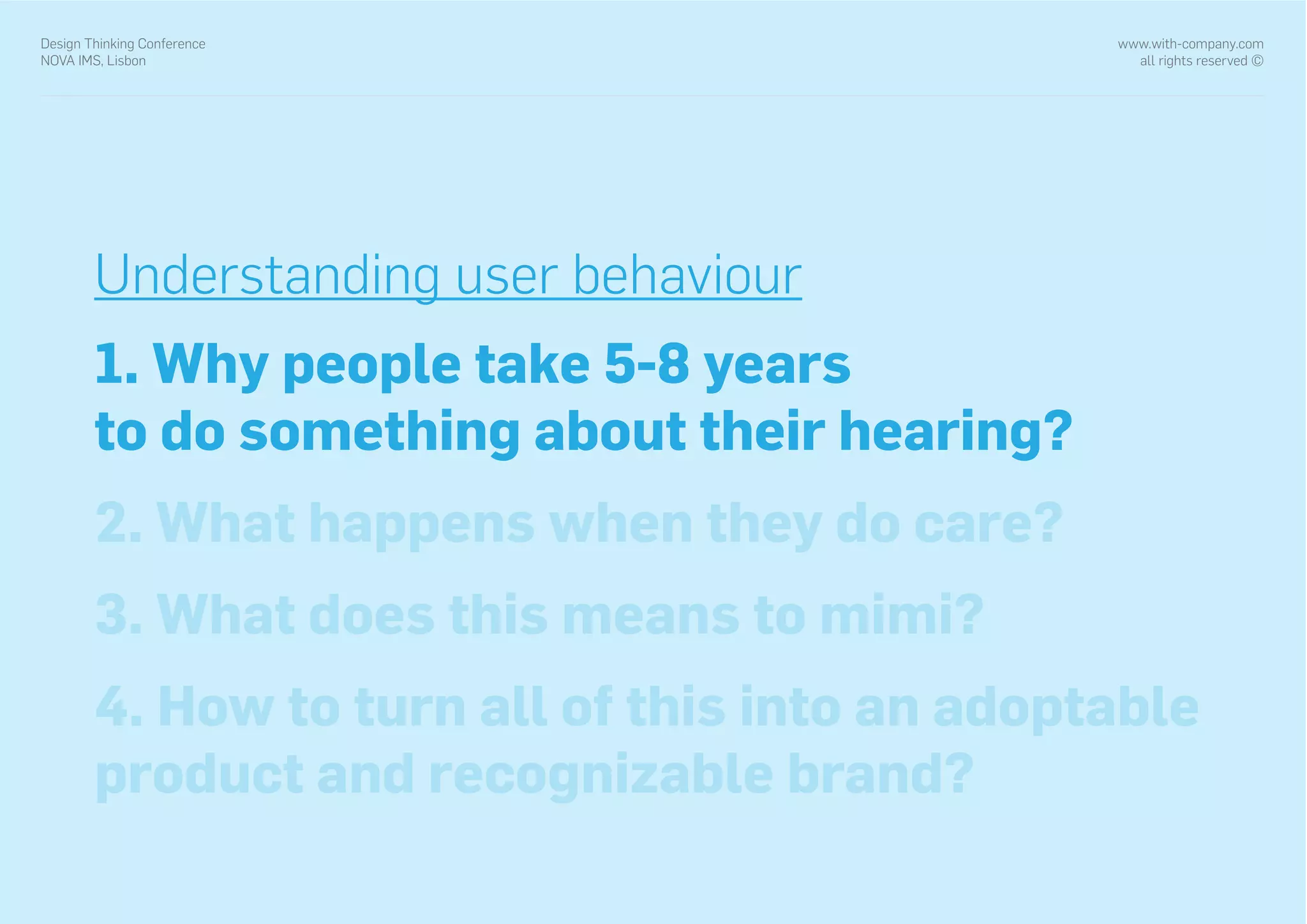 Design Thinking Conference
NOVA IMS, Lisbon

www.with-company.com
all rights reserved ©

Understanding user behaviour

1. Why people take 5-8 years to do something about their hearing?

2. What happens when they do care?

3. What does this means to mimi?

4. How to turn all of this into an adoptable product and recognizable brand?